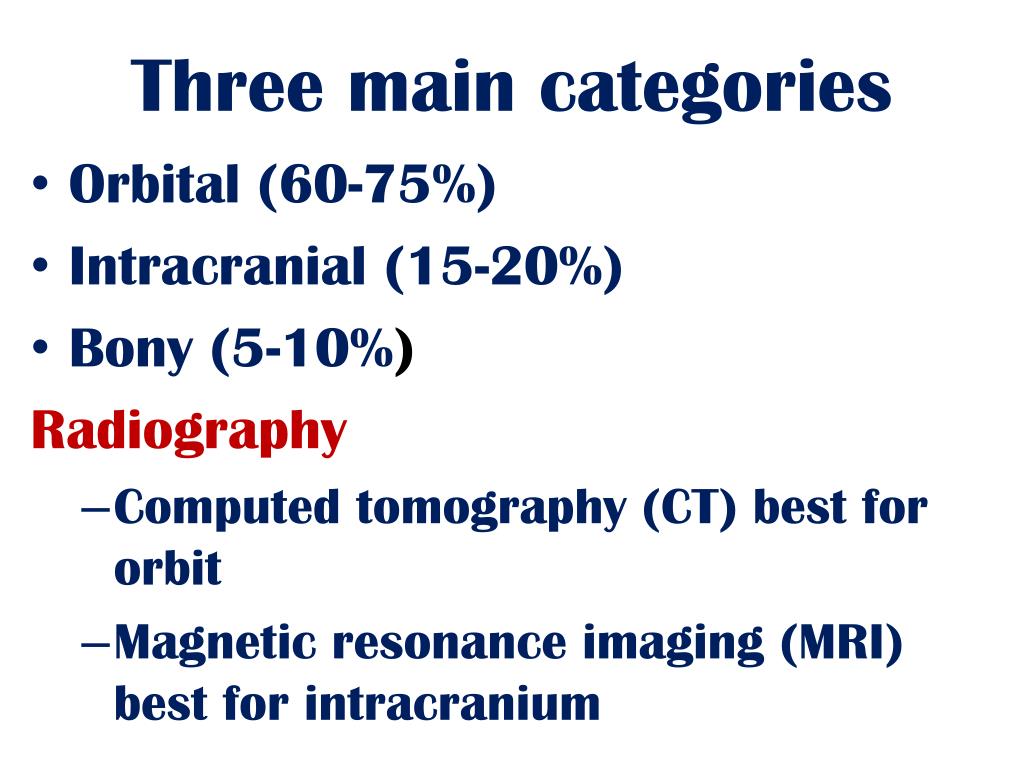 Three main categories

• Orbital (60-75%)
• Intracranial (15-20%)
• Bony (5-10%)

Radiography

– Computed tomography (CT) best for orbit
– Magnetic resonance imaging (MRI) best for intracranium